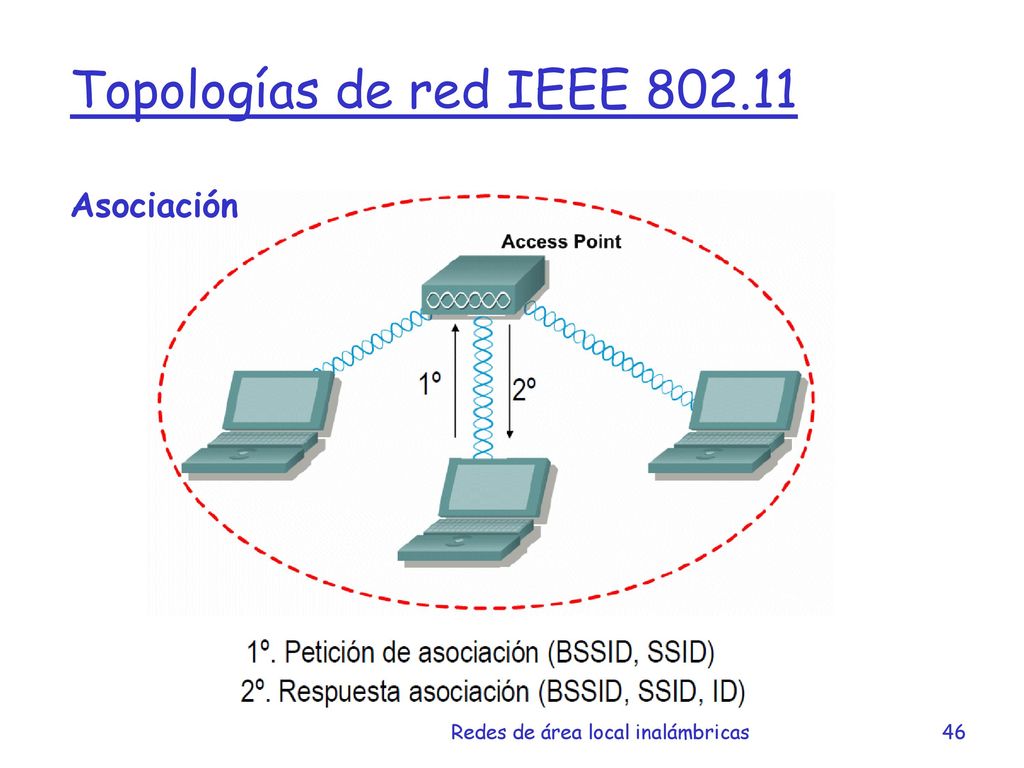 Topologías de red IEEE 802.11

Asociación

Access Point

1º

2º

1º. Petición de asociación (BSSID, SSID)
2º. Respuesta asociación (BSSID, SSID, ID)

Redes de área local inalámbricas

46